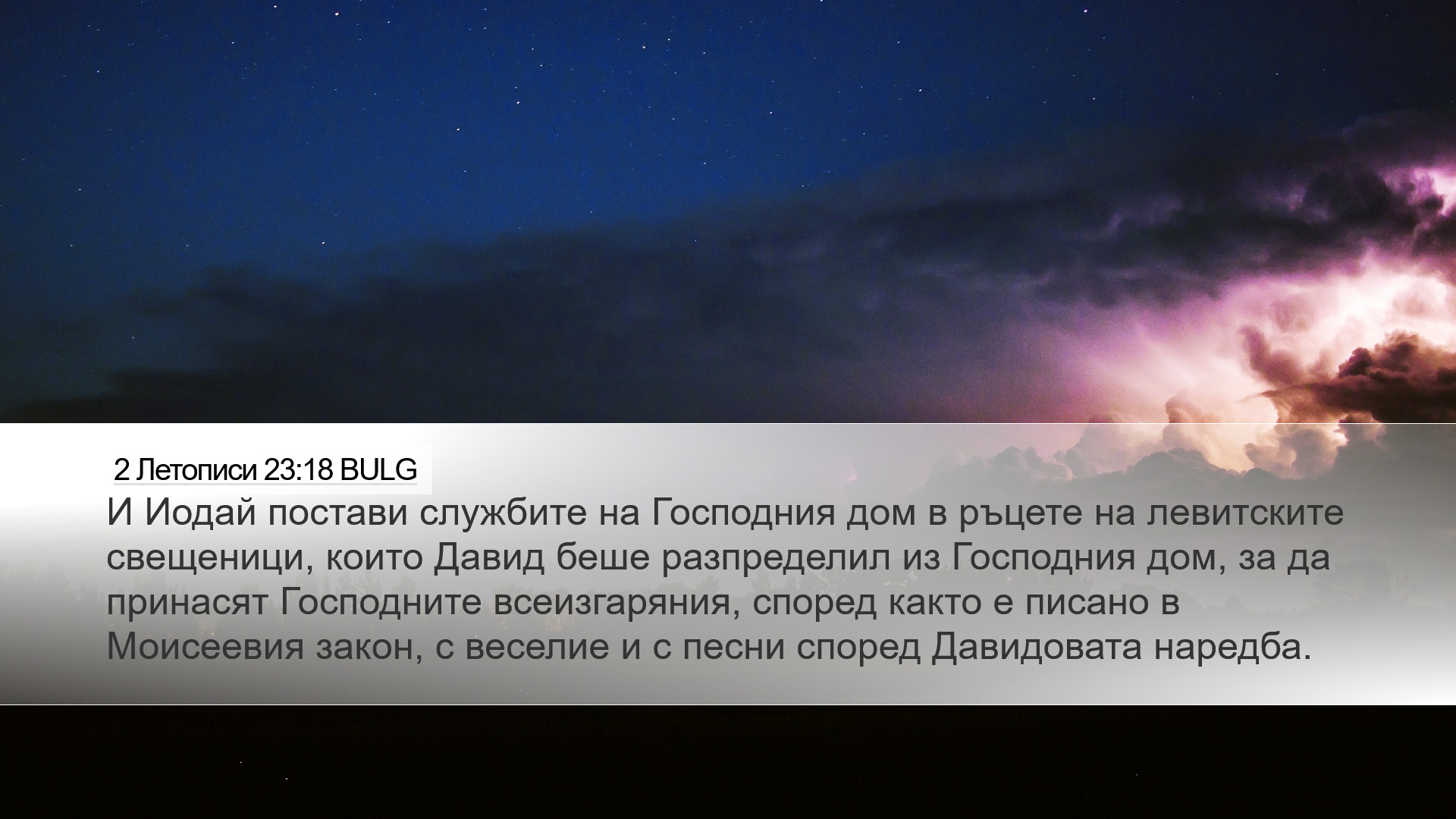 2 Летописи 23:18 BULG

И Иодай постави службите на Господния дом в ръцете на левитските свещеници, които Давид беше разпределил из Господния дом, за да принасят Господните всеизгаряния, според както е писано в Моисеевия закон, с веселие и с песни според Давидовата наредба.